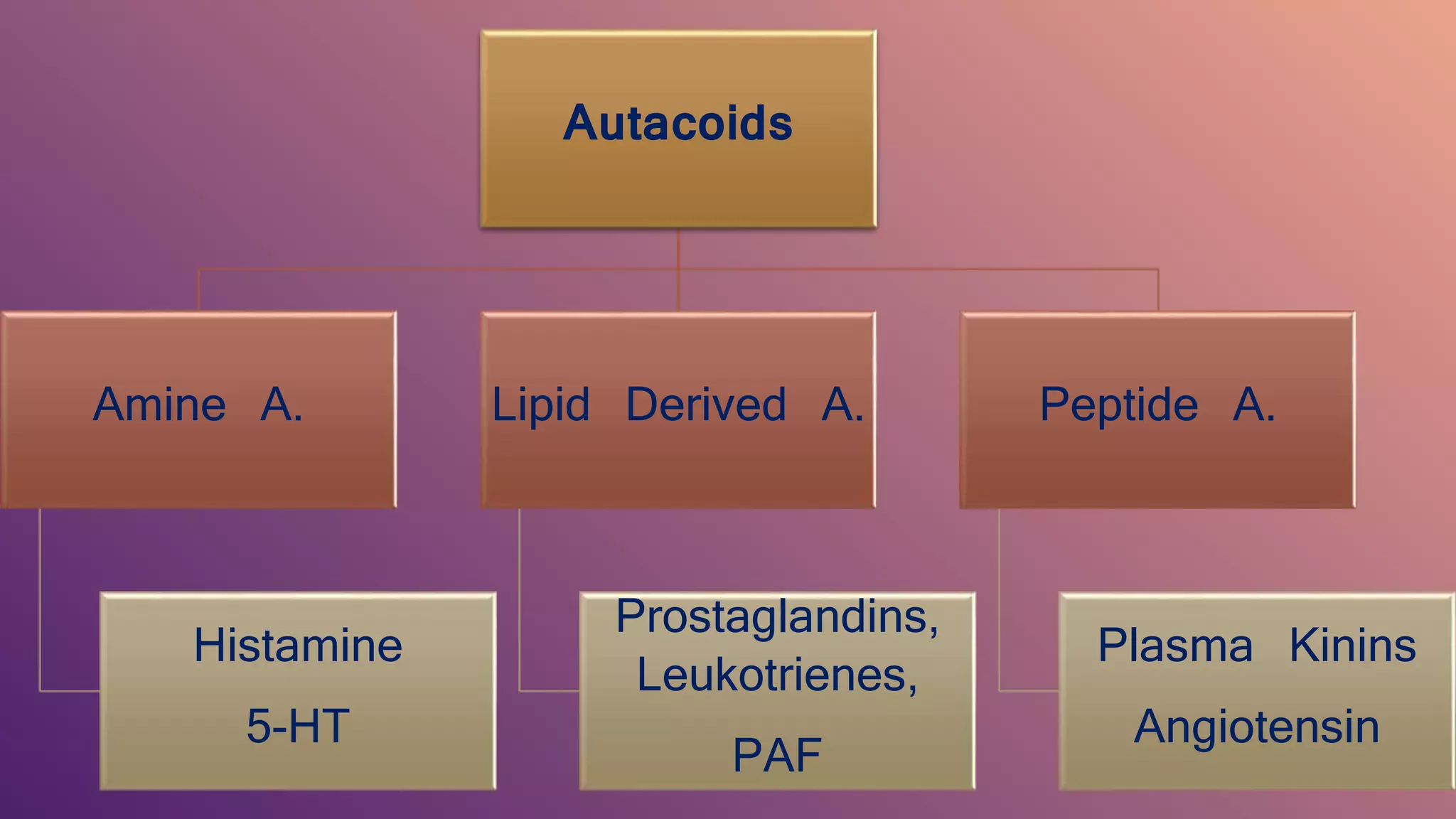 Autacoids

Amine A.

Lipid Derived A.

Peptide A.

Histamine
5-HT

Prostaglandins,
Leukotrienes,
PAF

Plasma Kinins
Angiotensin